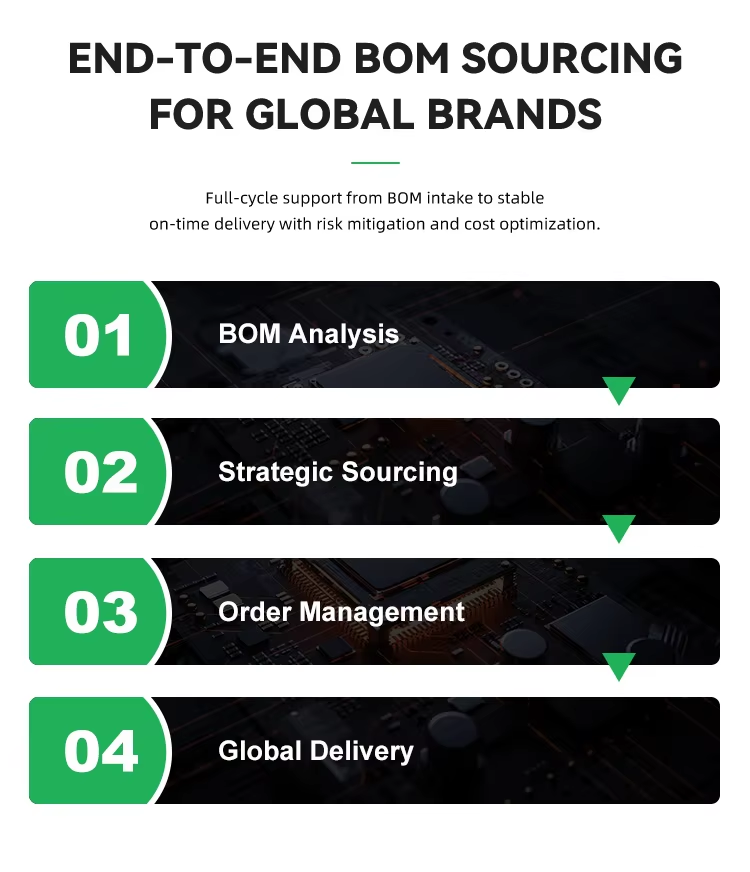 END-TO-END BOM SOURCING FOR GLOBAL BRANDS

Full-cycle support from BOM intake to stable on-time delivery with risk mitigation and cost optimization.

01 BOM Analysis

02 Strategic Sourcing

03 Order Management

04 Global Delivery